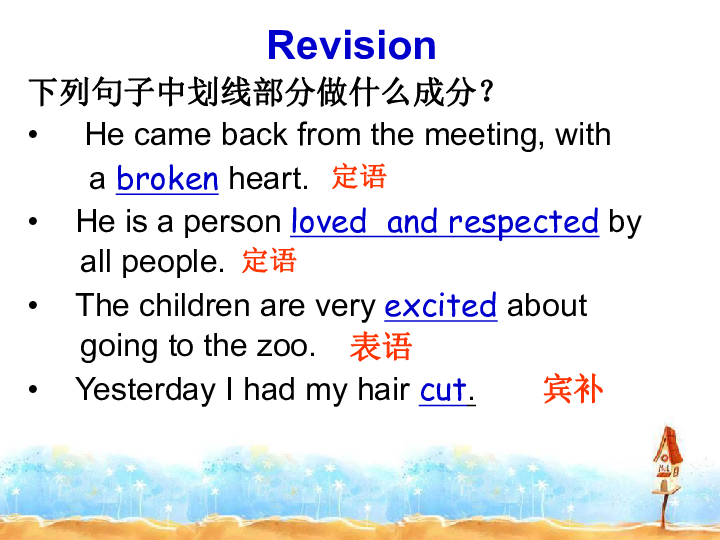 Revision

下列句子中划线部分做什么成分？

• He came back from the meeting, with a broken heart. 定语

• He is a person loved and respected by all people. 定语

• The children are very excited about going to the zoo. 表语

• Yesterday I had my hair cut. 宾补